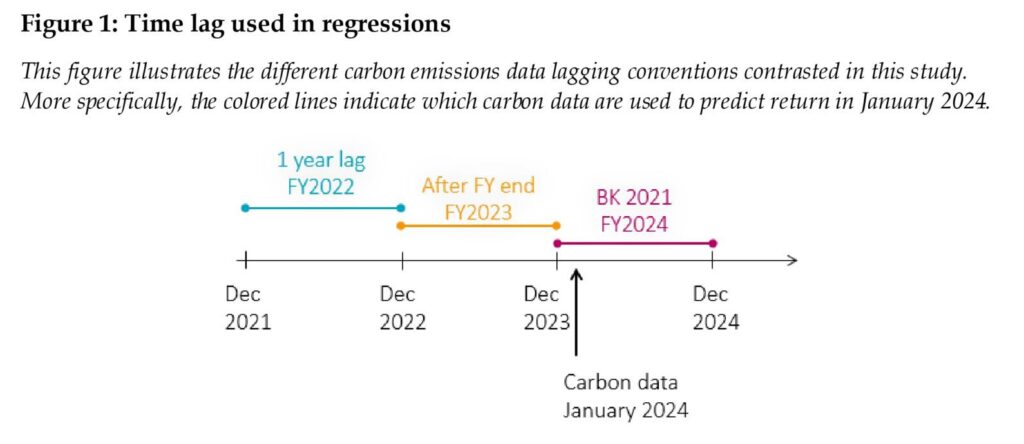 **Figure 1: Time lag used in regressions**

*This figure illustrates the different carbon emissions data lagging conventions contrasted in this study. More specifically, the colored lines indicate which carbon data are used to predict return in January 2024.*

1 year lag
FY2022

After FY end
FY2023

BK 2021
FY2024

Dec
2021

Dec
2022

Dec
2023

Dec
2024

Carbon data
January 2024